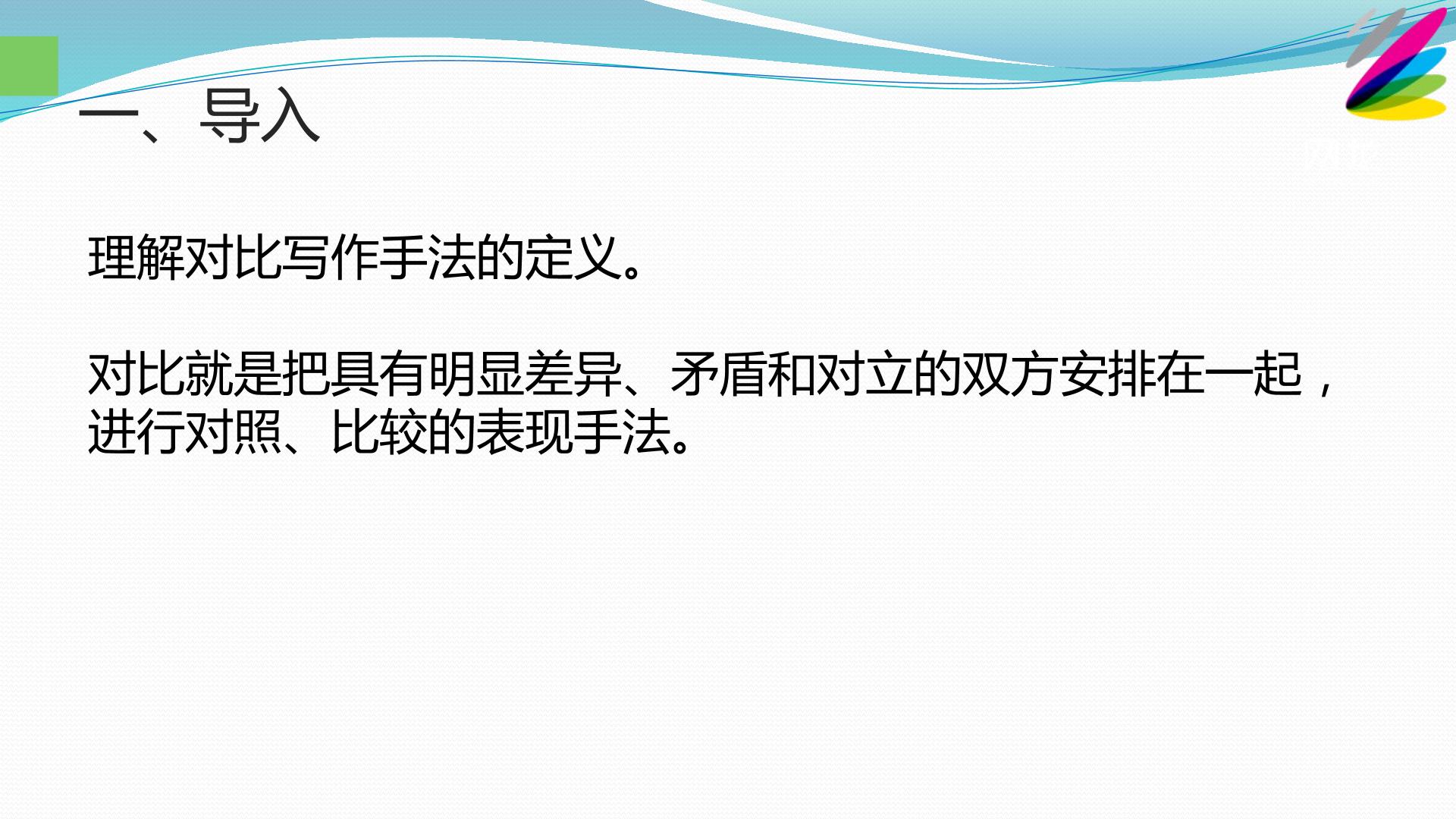 一、导入

理解对比写作手法的定义。

对比就是把具有明显差异、矛盾和对立的双方安排在一起，进行对照、比较的表现手法。